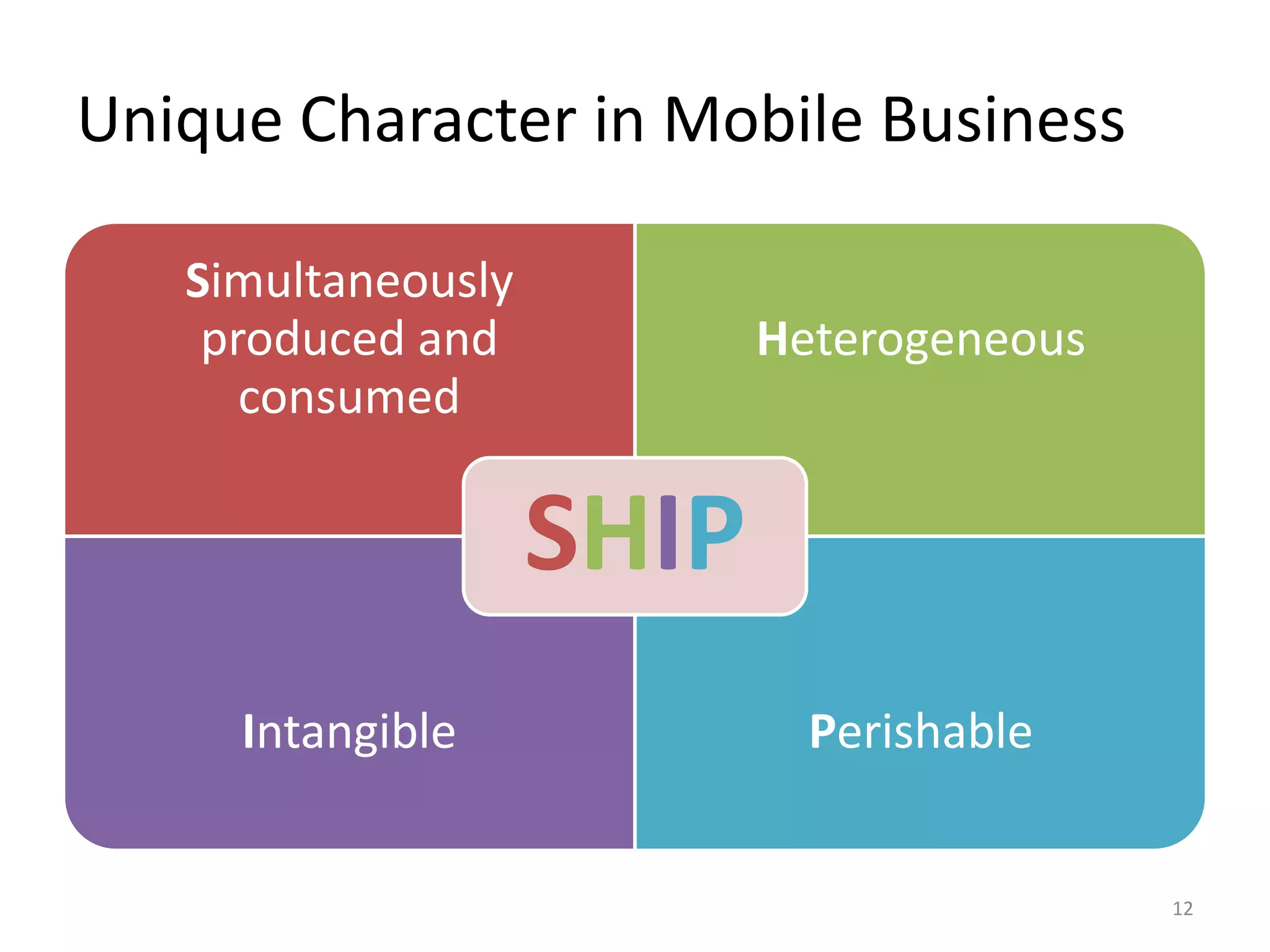 Unique Character in Mobile Business

Simultaneously produced and consumed

Heterogeneous

SHIP

Intangible

Perishable

12